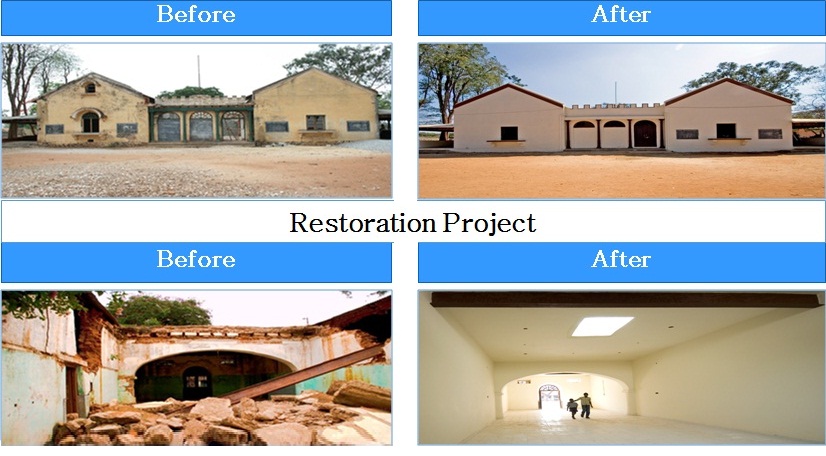 Before

After

Restoration Project

Before

After